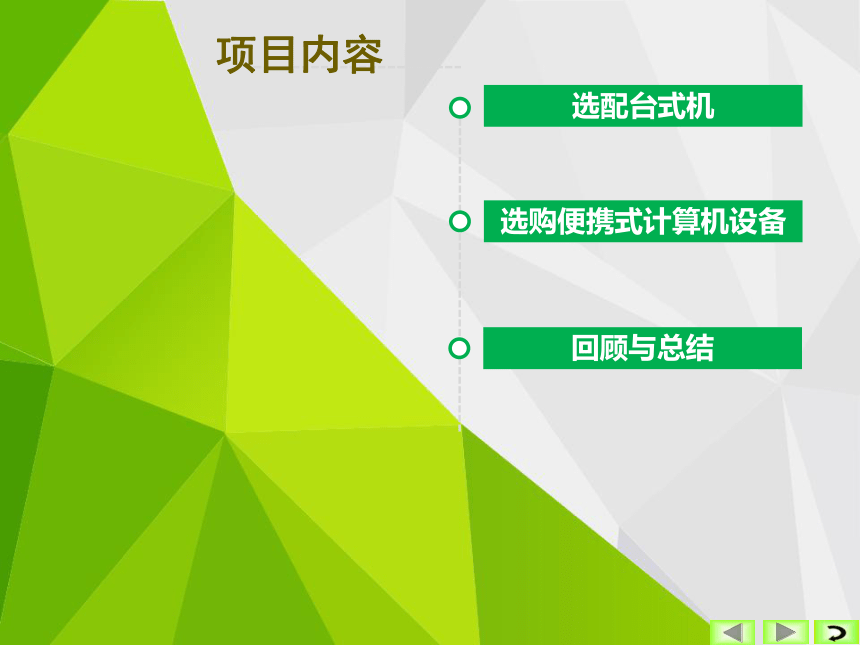 项目内容

选配台式机

选购便携式计算机设备

回顾与总结